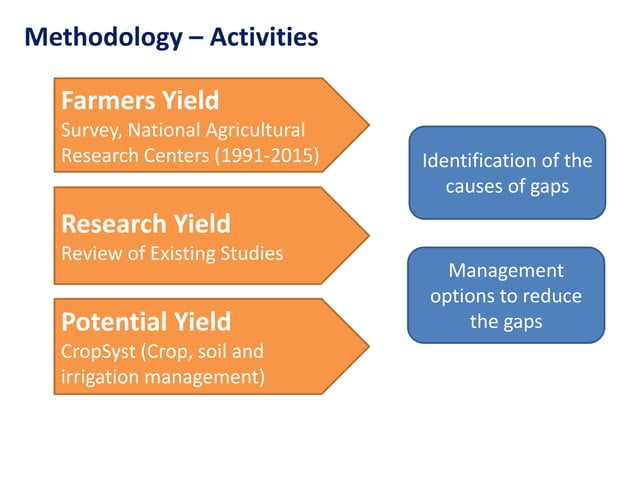 Methodology – Activities

Farmers Yield
Survey, National Agricultural Research Centers (1991-2015)

Research Yield
Review of Existing Studies

Potential Yield
CropSyst (Crop, soil and irrigation management)

Identification of the causes of gaps

Management options to reduce the gaps